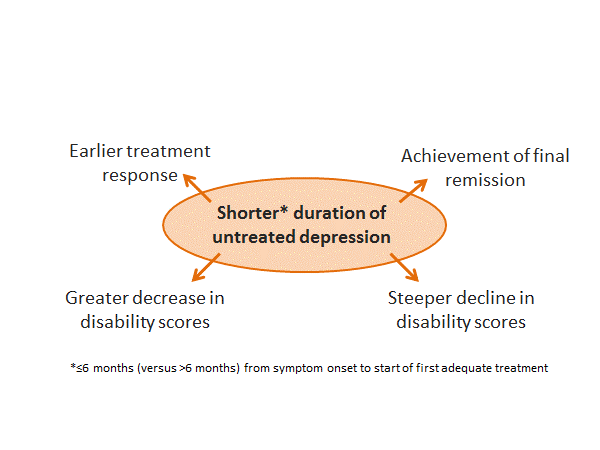 Earlier treatment response

Achievement of final remission

Shorter* duration of untreated depression

Greater decrease in disability scores

Steeper decline in disability scores

*≤6 months (versus >6 months) from symptom onset to start of first adequate treatment